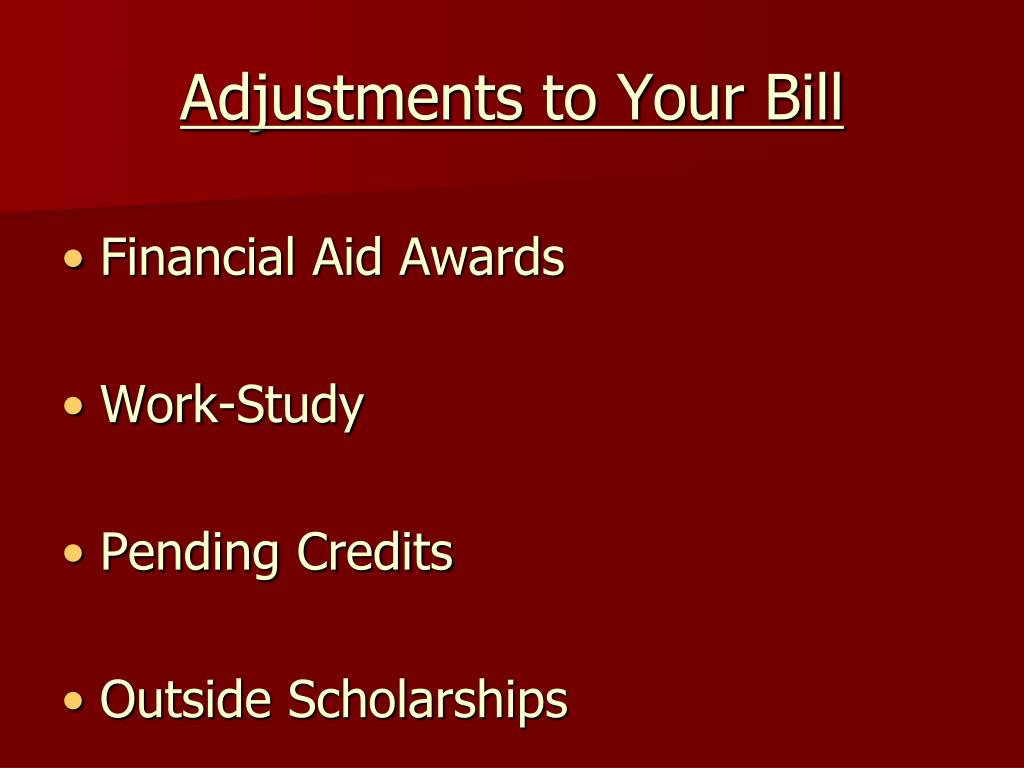 Adjustments to Your Bill

• Financial Aid Awards

• Work-Study

• Pending Credits

• Outside Scholarships